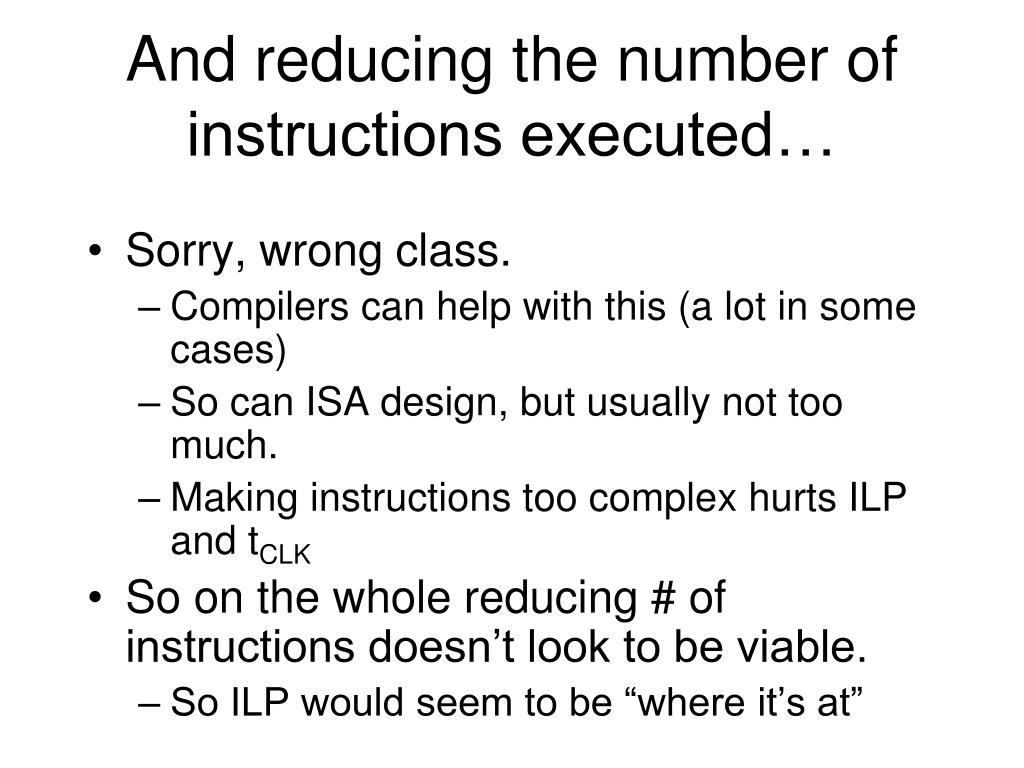 And reducing the number of instructions executed…

• Sorry, wrong class.
– Compilers can help with this (a lot in some cases)
– So can ISA design, but usually not too much.
– Making instructions too complex hurts ILP and $t_{CLK}$
• So on the whole reducing # of instructions doesn’t look to be viable.
– So ILP would seem to be “where it’s at”